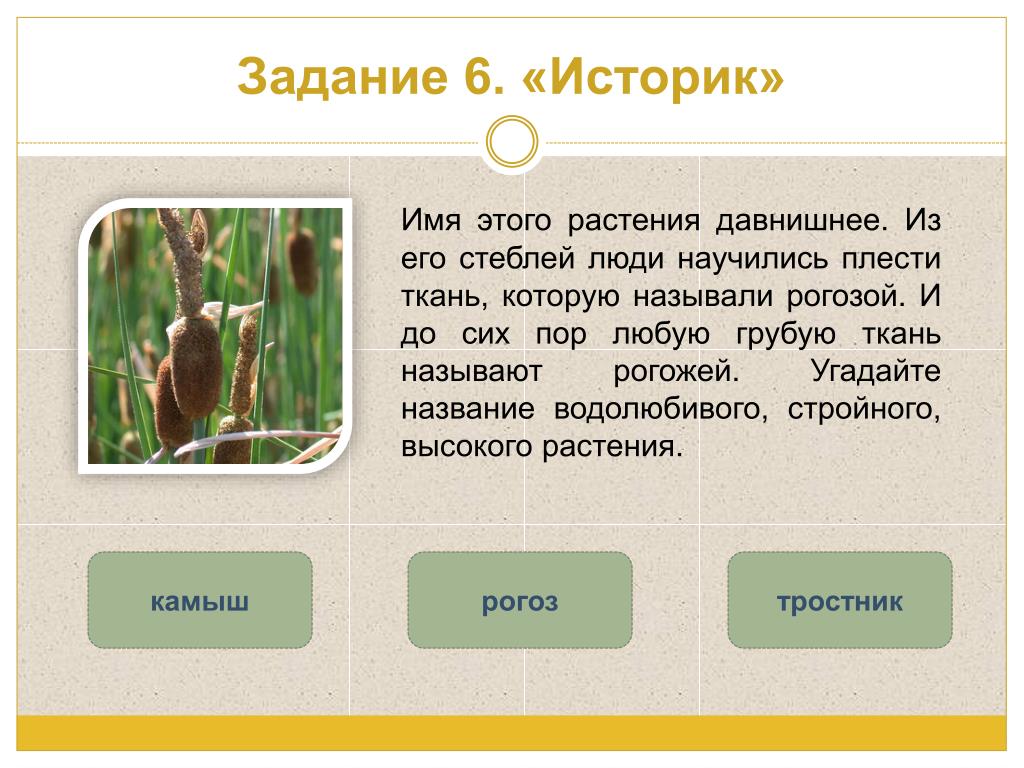 Задание 6. «Историк»

Имя этого растения давнишнее. Из его стеблей люди научились плести ткань, которую называли рогозой. И до сих пор любую грубую ткань называют рогожей. Угадайте название водолюбивого, стройного, высокого растения.

камыш

рогоз

тростник